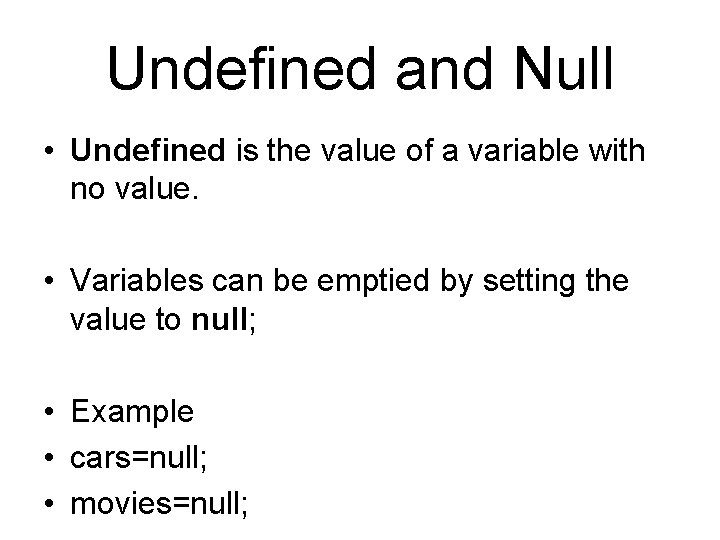 Undefined and Null

• Undefined is the value of a variable with no value.

• Variables can be emptied by setting the value to null;

• Example
• cars=null;
• movies=null;